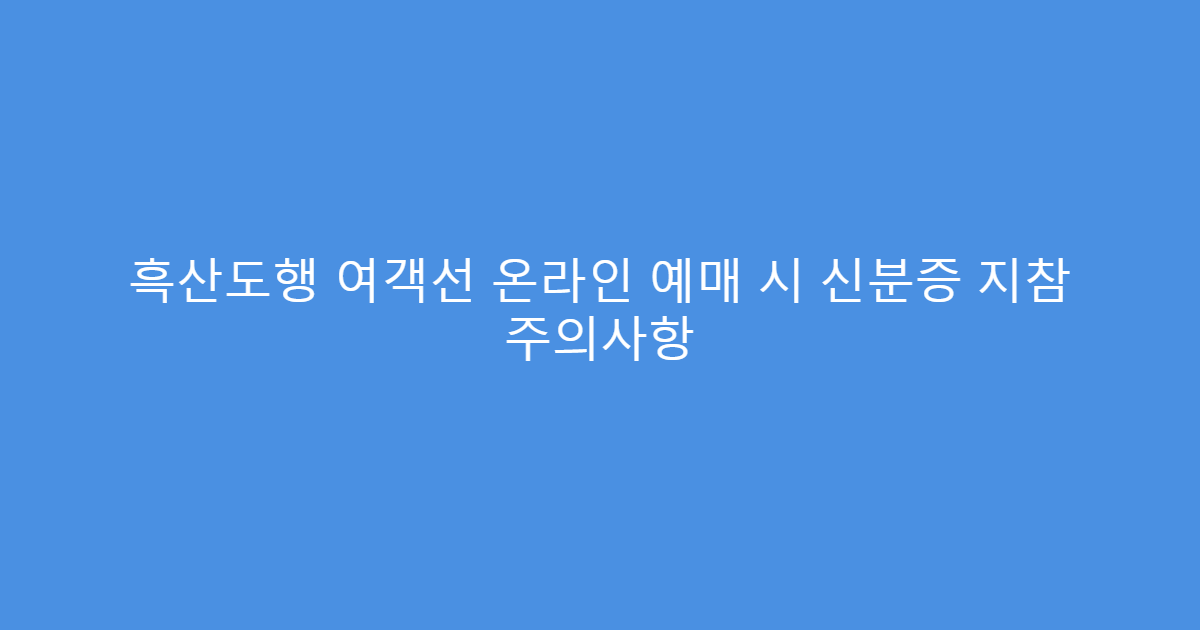 흑산도행 여객선 온라인 예매 시 신분증 지참 주의사항